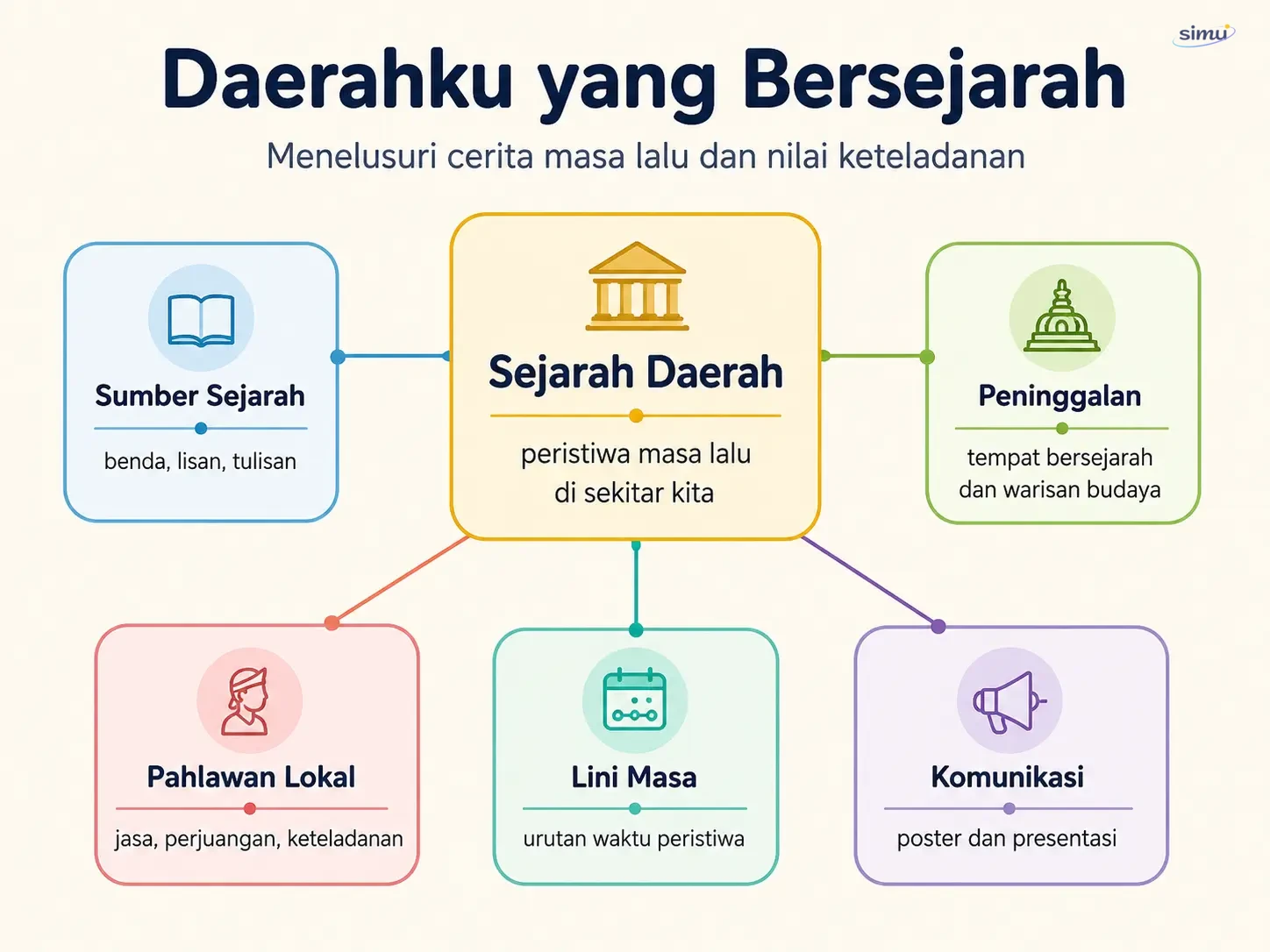 simu

Daerahku yang Bersejarah

Menelusuri cerita masa lalu dan nilai keteladanan

Sumber Sejarah

benda, lisan, tulisan

Sejarah Daerah

peristiwa masa lalu di sekitar kita

Peninggalan

tempat bersejarah dan warisan budaya

Pahlawan Lokal

jasa, perjuangan, keteladanan

Lini Masa

urutan waktu peristiwa

Komunikasi

poster dan presentasi